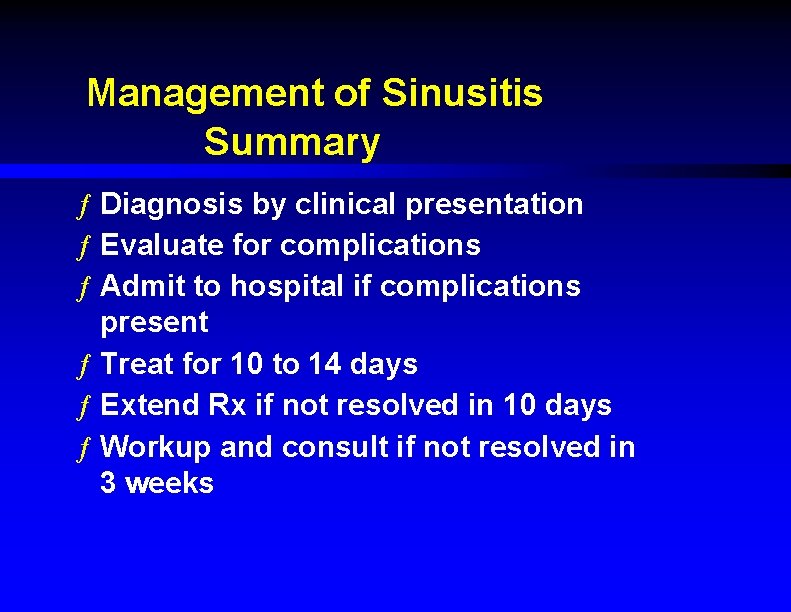 Management of Sinusitis
Summary

ƒ Diagnosis by clinical presentation
ƒ Evaluate for complications
ƒ Admit to hospital if complications present
ƒ Treat for 10 to 14 days
ƒ Extend Rx if not resolved in 10 days
ƒ Workup and consult if not resolved in 3 weeks